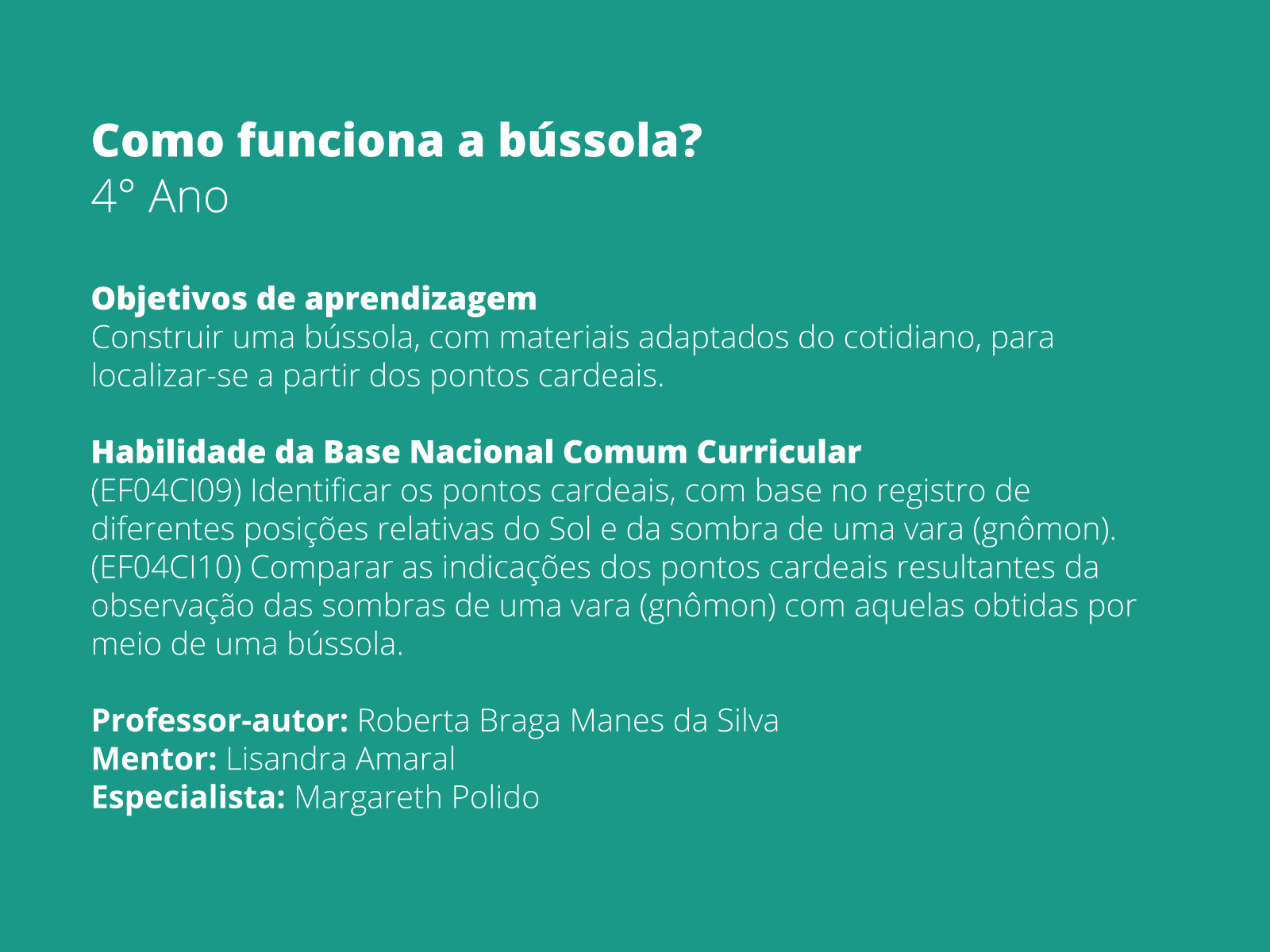 Como funciona a bússola?
4° Ano

Objetivos de aprendizagem
Construir uma bússola, com materiais adaptados do cotidiano, para localizar-se a partir dos pontos cardeais.

Habilidade da Base Nacional Comum Curricular
(EF04CI09) Identificar os pontos cardeais, com base no registro de diferentes posições relativas do Sol e da sombra de uma vara (gnômon).
(EF04CI10) Comparar as indicações dos pontos cardeais resultantes da observação das sombras de uma vara (gnômon) com aquelas obtidas por meio de uma bússola.

Professor-autor: Roberta Braga Manes da Silva
Mentor: Lisandra Amaral
Especialista: Margareth Polido